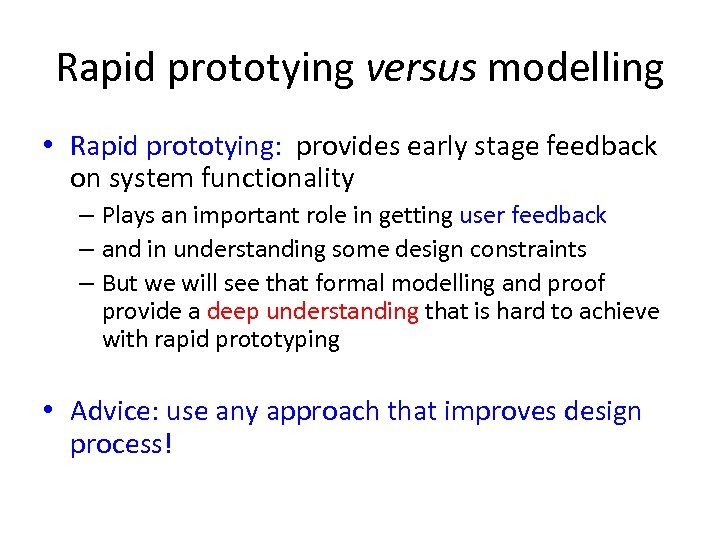 Rapid prototying versus modelling

• Rapid prototying: provides early stage feedback on system functionality

– Plays an important role in getting user feedback

– and in understanding some design constraints

– But we will see that formal modelling and proof provide a deep understanding that is hard to achieve with rapid prototyping

• Advice: use any approach that improves design process!